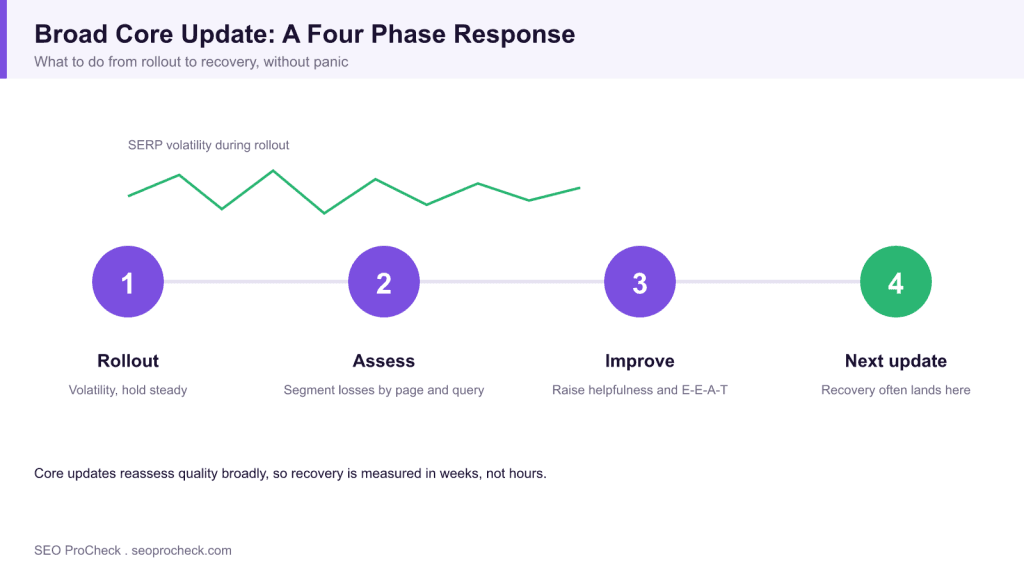 Broad Core Update: A Four Phase Response

What to do from rollout to recovery, without panic

SERP volatility during rollout

1

Rollout

Volatility, hold steady

2

Assess

Segment losses by page and query

3

Improve

Raise helpfulness and E-E-A-T

4

Next update

Recovery often lands here

Core updates reassess quality broadly, so recovery is measured in weeks, not hours.

SEO ProCheck . seoprocheck.com